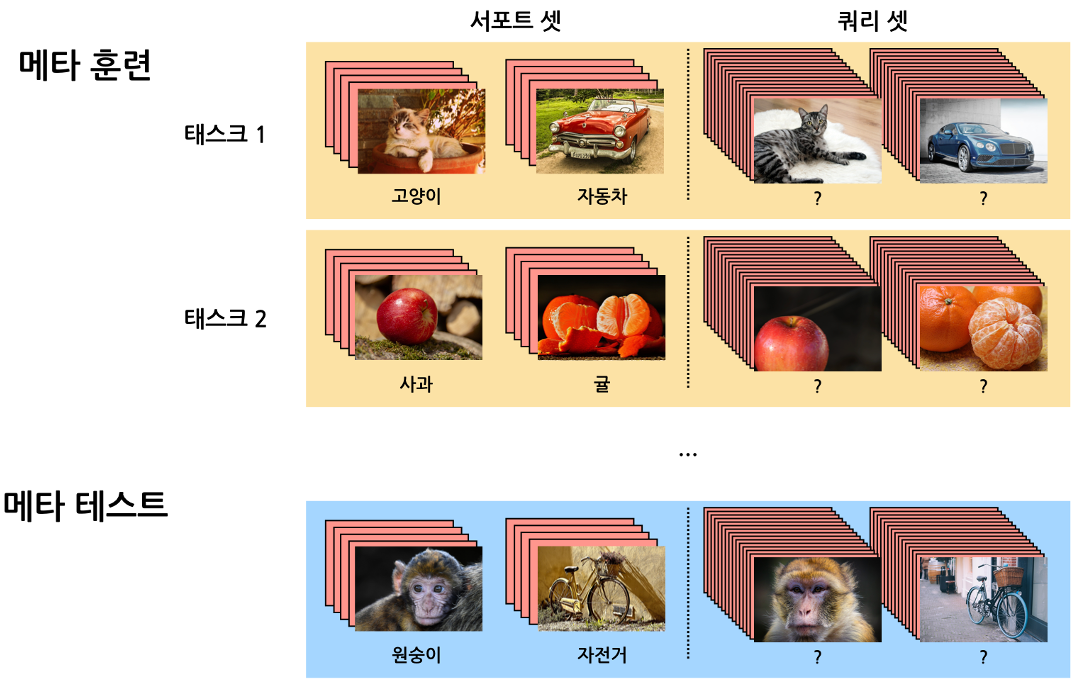 서포트 셋

쿼리 셋

메타 훈련

태스크 1

고양이

자동차

?

?

태스크 2

사과

귤

?

?

...

메타 테스트

원숭이

자전거

?

?